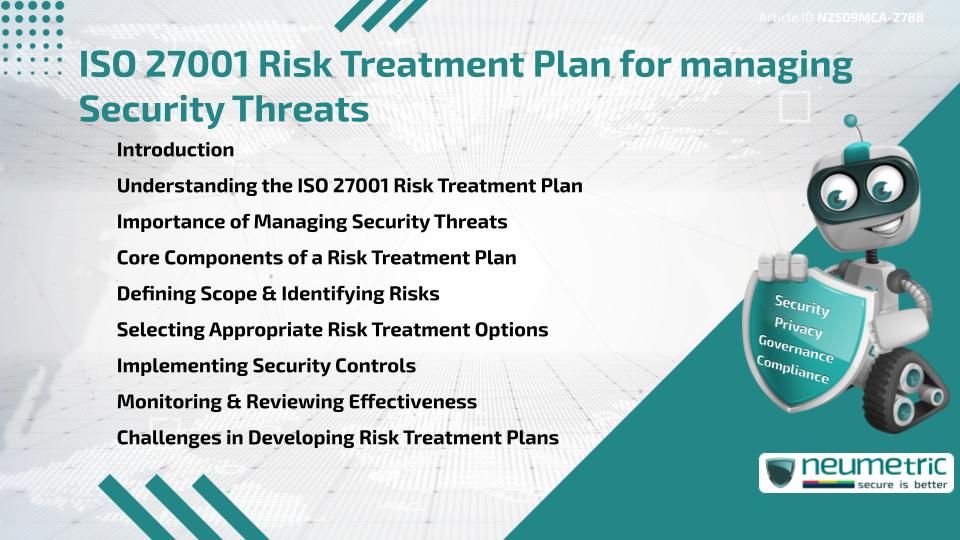 Article ID N2509MCA-2788

ISO 27001 Risk Treatment Plan for managing Security Threats

Introduction
Understanding the ISO 27001 Risk Treatment Plan
Importance of Managing Security Threats
Core Components of a Risk Treatment Plan
Defining Scope & Identifying Risks
Selecting Appropriate Risk Treatment Options
Implementing Security Controls
Monitoring & Reviewing Effectiveness
Challenges in Developing Risk Treatment Plans

Security
Privacy
Governance
Compliance

neumetric
secure is better